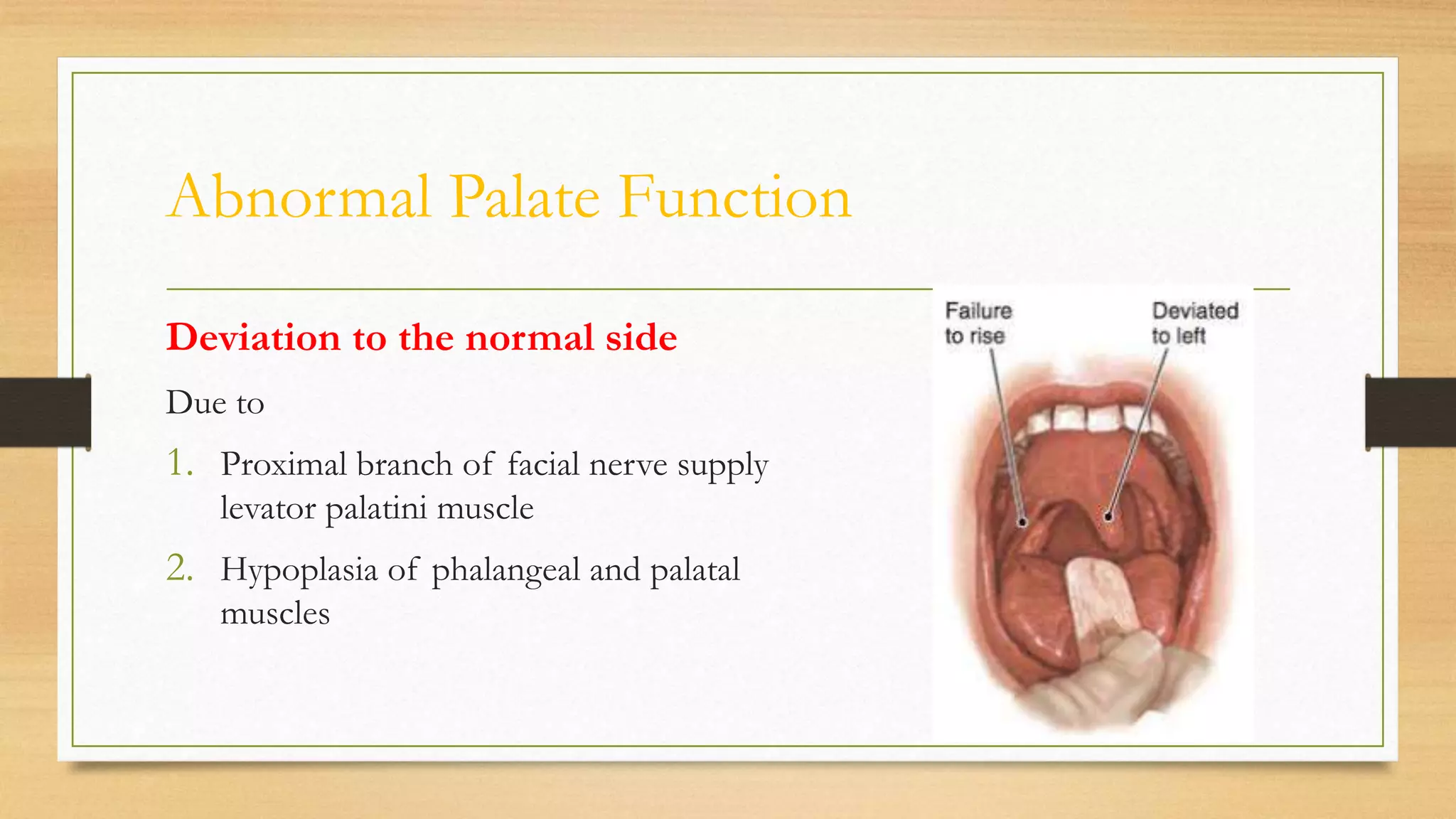 Abnormal Palate Function

Deviation to the normal side

Due to

1. Proximal branch of facial nerve supply levator palatini muscle

2. Hypoplasia of phalangeal and palatal muscles

Failure to rise

Deviated to left